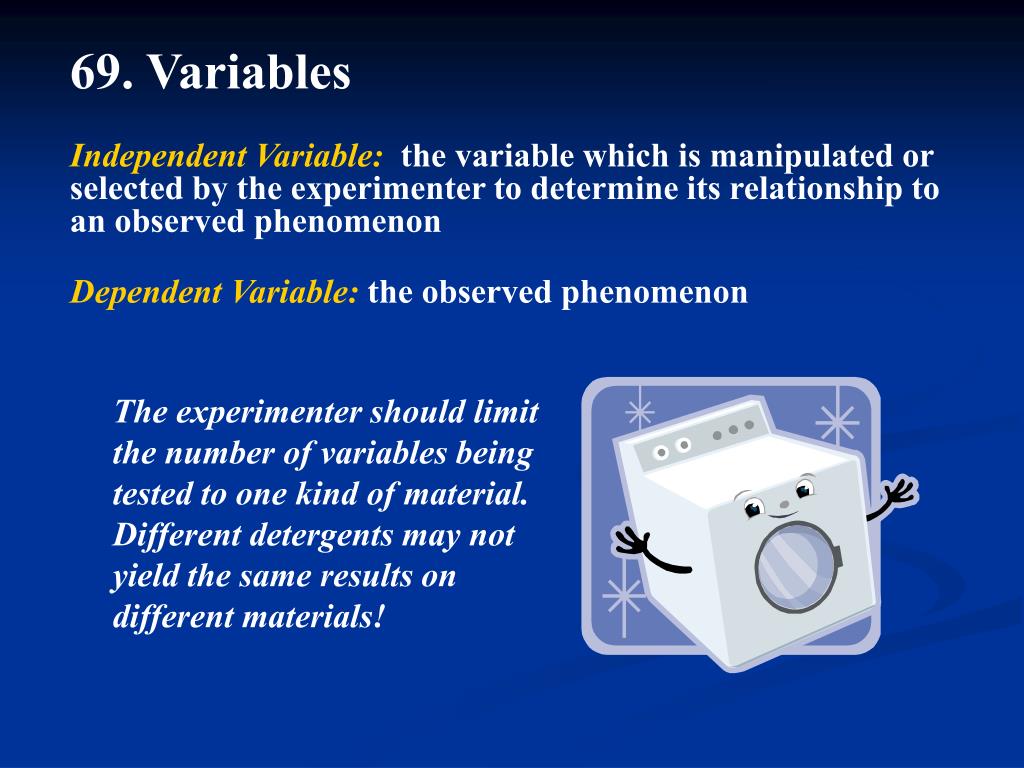 69. Variables

Independent Variable: the variable which is manipulated or selected by the experimenter to determine its relationship to an observed phenomenon

Dependent Variable: the observed phenomenon

The experimenter should limit the number of variables being tested to one kind of material. Different detergents may not yield the same results on different materials!